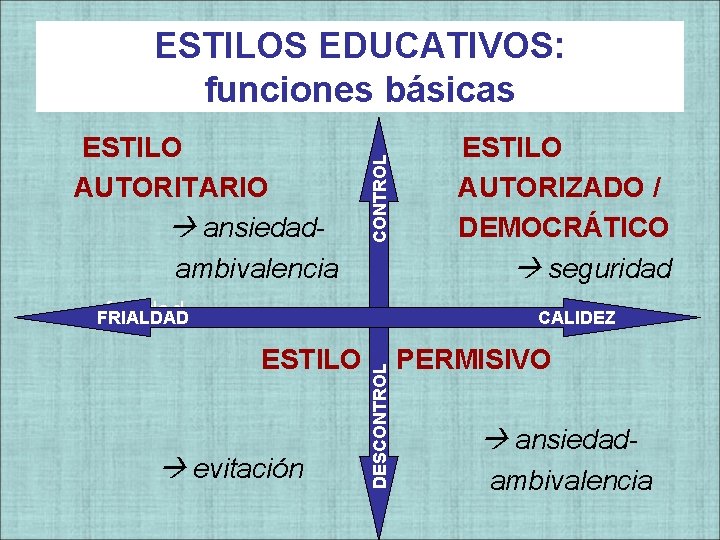 ESTILOS EDUCATIVOS:
funciones básicas

ESTILO AUTORITARIO
→ ansiedad-ambivalencia

CONTROL

ESTILO AUTORIZADO / DEMOCRÁTICO
→ seguridad

FRIALDAD

CALIDEZ

ESTILO PERMISIVO

DESCONTROL

→ evitación

→ ansiedad-ambivalencia